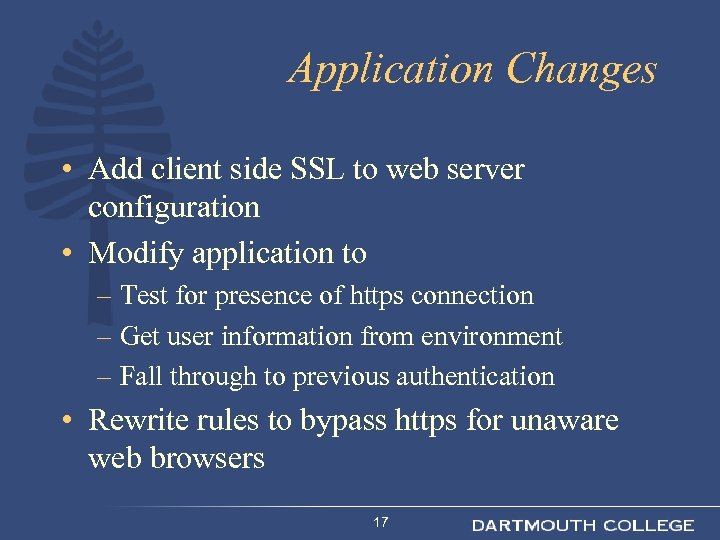 Application Changes

• Add client side SSL to web server configuration

• Modify application to

– Test for presence of https connection

– Get user information from environment

– Fall through to previous authentication

• Rewrite rules to bypass https for unaware web browsers

17

DARTMOUTH COLLEGE